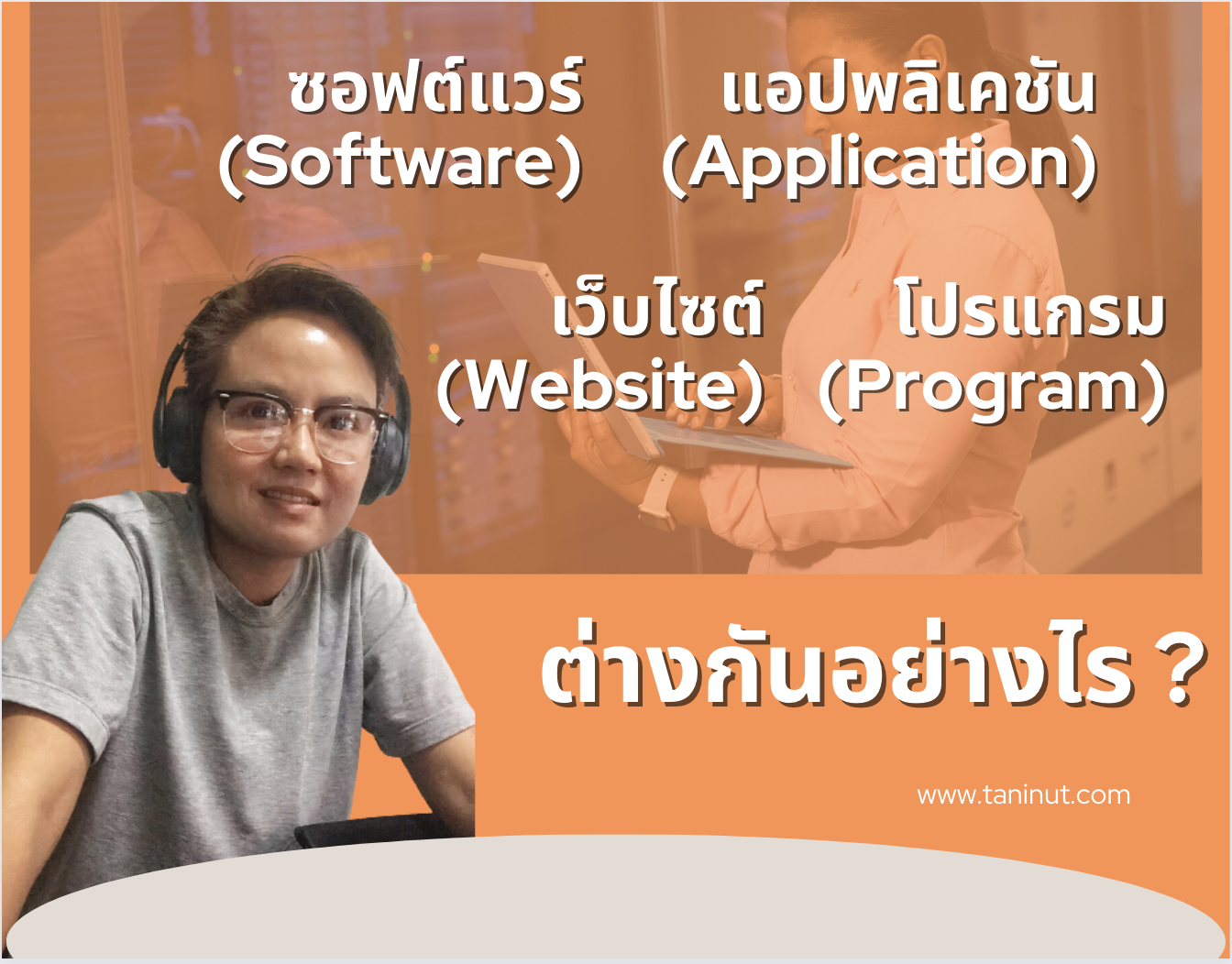 ซอฟต์แวร์ (Software)

แอปพลิเคชัน (Application)

เว็บไซต์ (Website)

โปรแกรม (Program)

ต่างกันอย่างไร ?

www.taninut.com